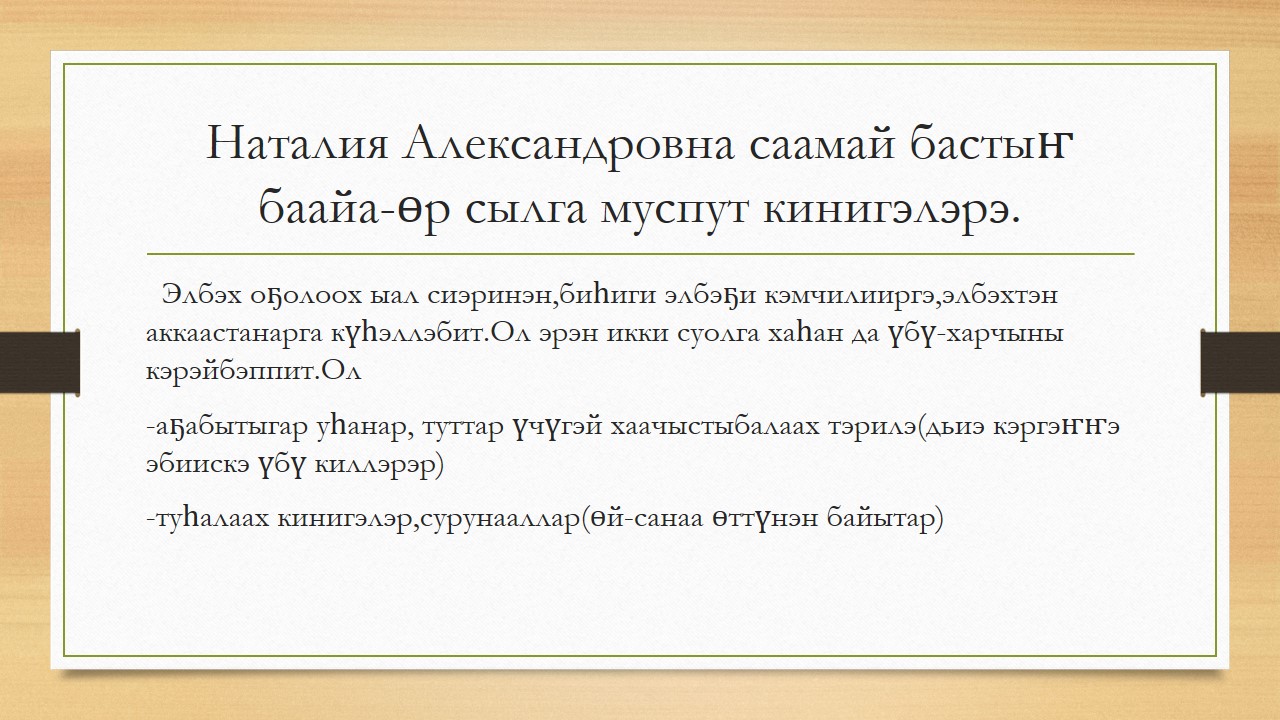 Наталия Александровна саамай бастыҥ баайа-өр сылга муспут кинигэлэрэ.

Элбэх оҕолоох ыал сиэринэн,биһиги элбэҕи кэмчилииргэ,элбэхтэн аккаастанарга күһэллэбит.Ол эрэн икки суолга хаһан да үбү-харчыны кэрэйбэппит.Ол

-аҕабытыгар уһанар, туттар үчүгэй хаачыстыбалаах тэрилэ(дьиэ кэргэҥҥэ эбиискэ үбү киллэрэр)

-туһалаах кинигэлэр,сурунааллар(өй-санаа өттүнэн байытар)